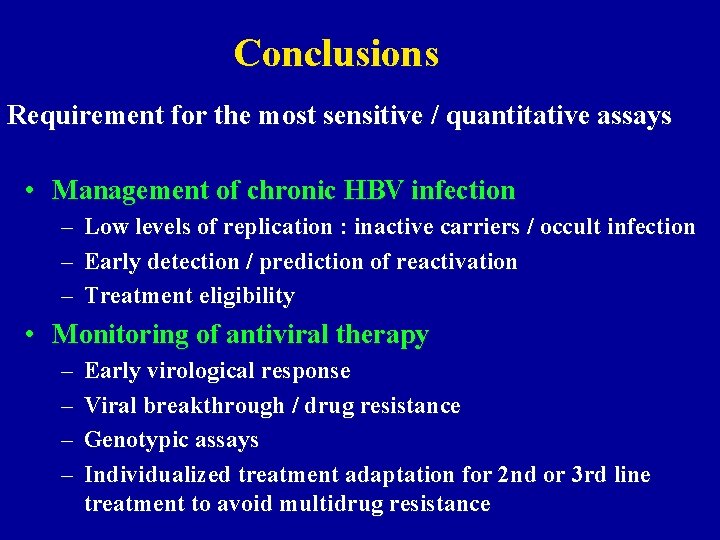 Conclusions

Requirement for the most sensitive / quantitative assays

• Management of chronic HBV infection
  – Low levels of replication : inactive carriers / occult infection
  – Early detection / prediction of reactivation
  – Treatment eligibility
• Monitoring of antiviral therapy
  – Early virological response
  – Viral breakthrough / drug resistance
  – Genotypic assays
  – Individualized treatment adaptation for 2nd or 3rd line treatment to avoid multidrug resistance